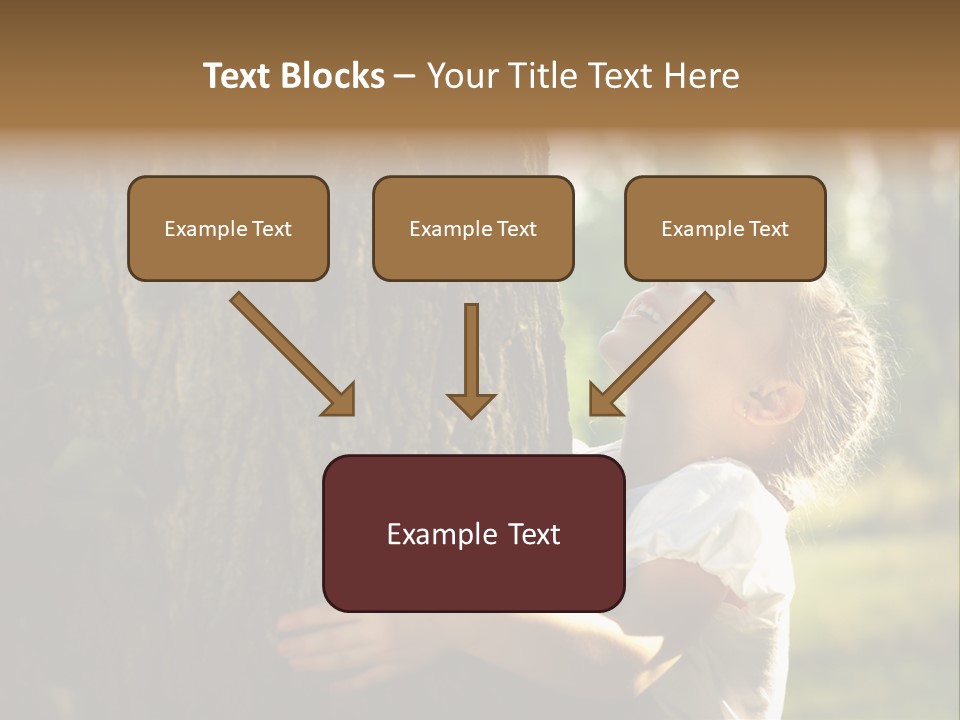 Text Blocks – Your Title Text Here

Example Text

Example Text

Example Text

Example Text